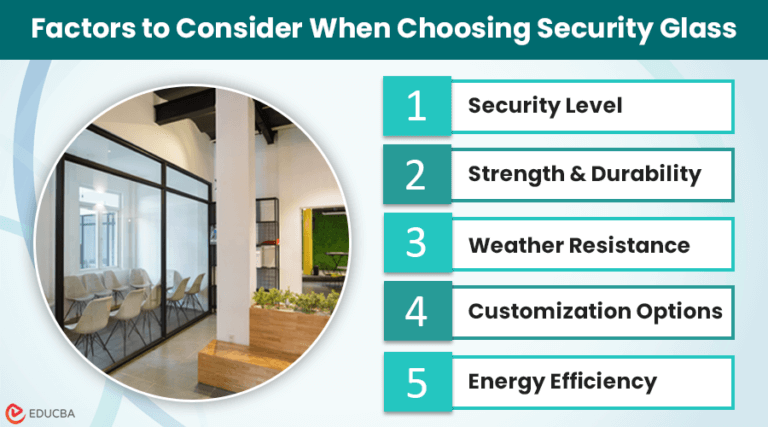 Factors to Consider When Choosing Security Glass

1 Security Level

2 Strength & Durability

3 Weather Resistance

4 Customization Options

5 Energy Efficiency

EDUCBA